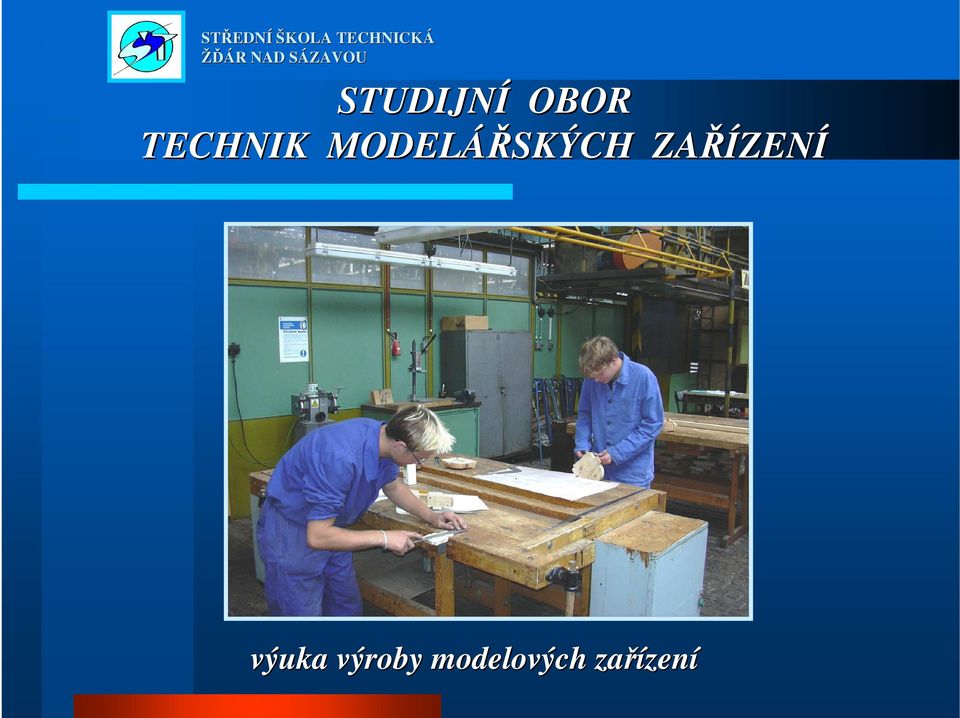 STŘEDNÍ ŠKOLA TECHNICKÁ
ŽĎÁR NAD SÁZAVOU

STUDIJNÍ OBOR
TECHNIK MODELÁŘSKÝCH ZAŘÍZENÍ

výuka výroby modelových zařízení